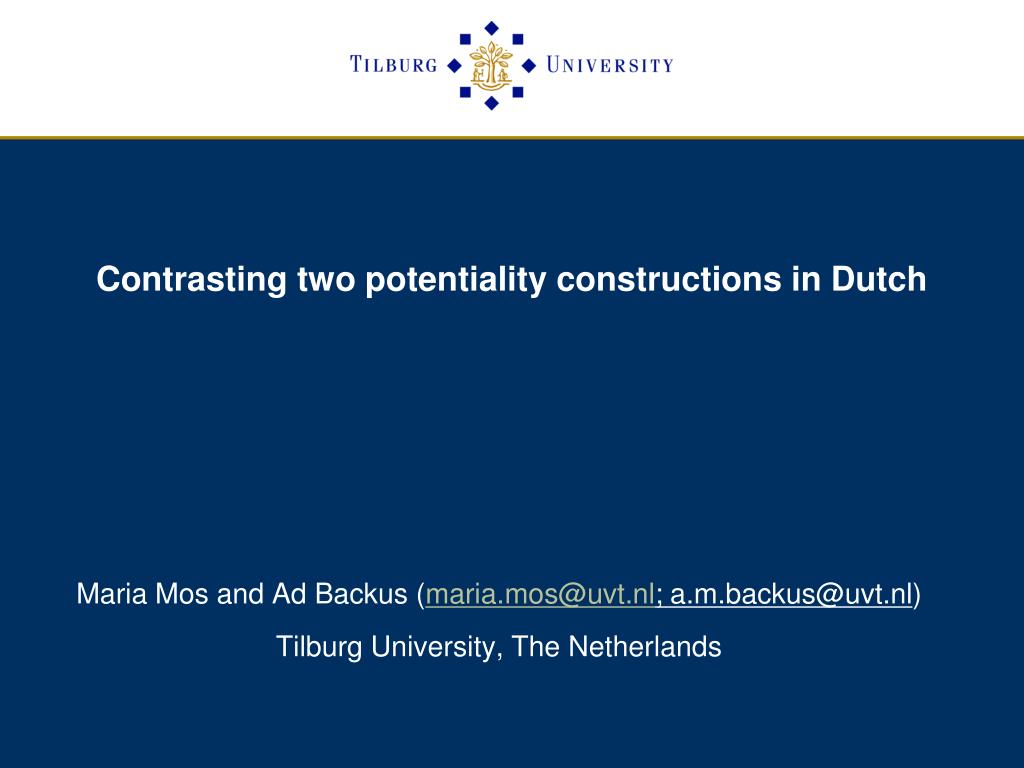 TILBURG UNIVERSITY

Contrasting two potentiality constructions in Dutch

Maria Mos and Ad Backus (maria.mos@uvt.nl; a.m.backus@uvt.nl)

Tilburg University, The Netherlands